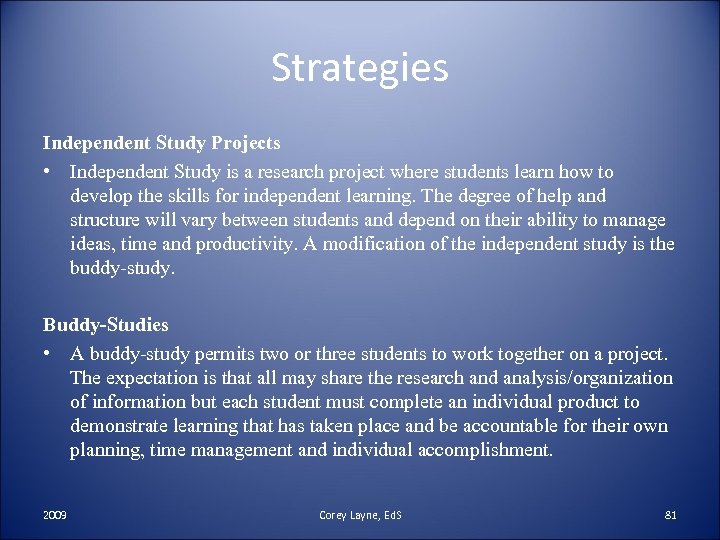 Strategies

Independent Study Projects

• Independent Study is a research project where students learn how to develop the skills for independent learning. The degree of help and structure will vary between students and depend on their ability to manage ideas, time and productivity. A modification of the independent study is the buddy-study.

Buddy-Studies

• A buddy-study permits two or three students to work together on a project. The expectation is that all may share the research and analysis/organization of information but each student must complete an individual product to demonstrate learning that has taken place and be accountable for their own planning, time management and individual accomplishment.

2009

Corey Layne, EdS

81